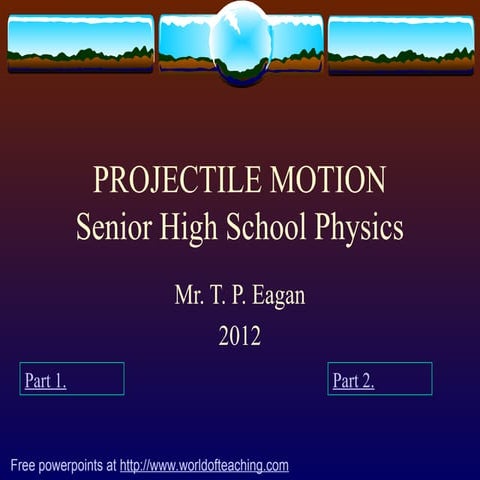 PROJECTILE MOTION
Senior High School Physics

Mr. T. P. Eagan
2012

Part 1.

Part 2.

Free powerpoints at http://www.worldofteaching.com